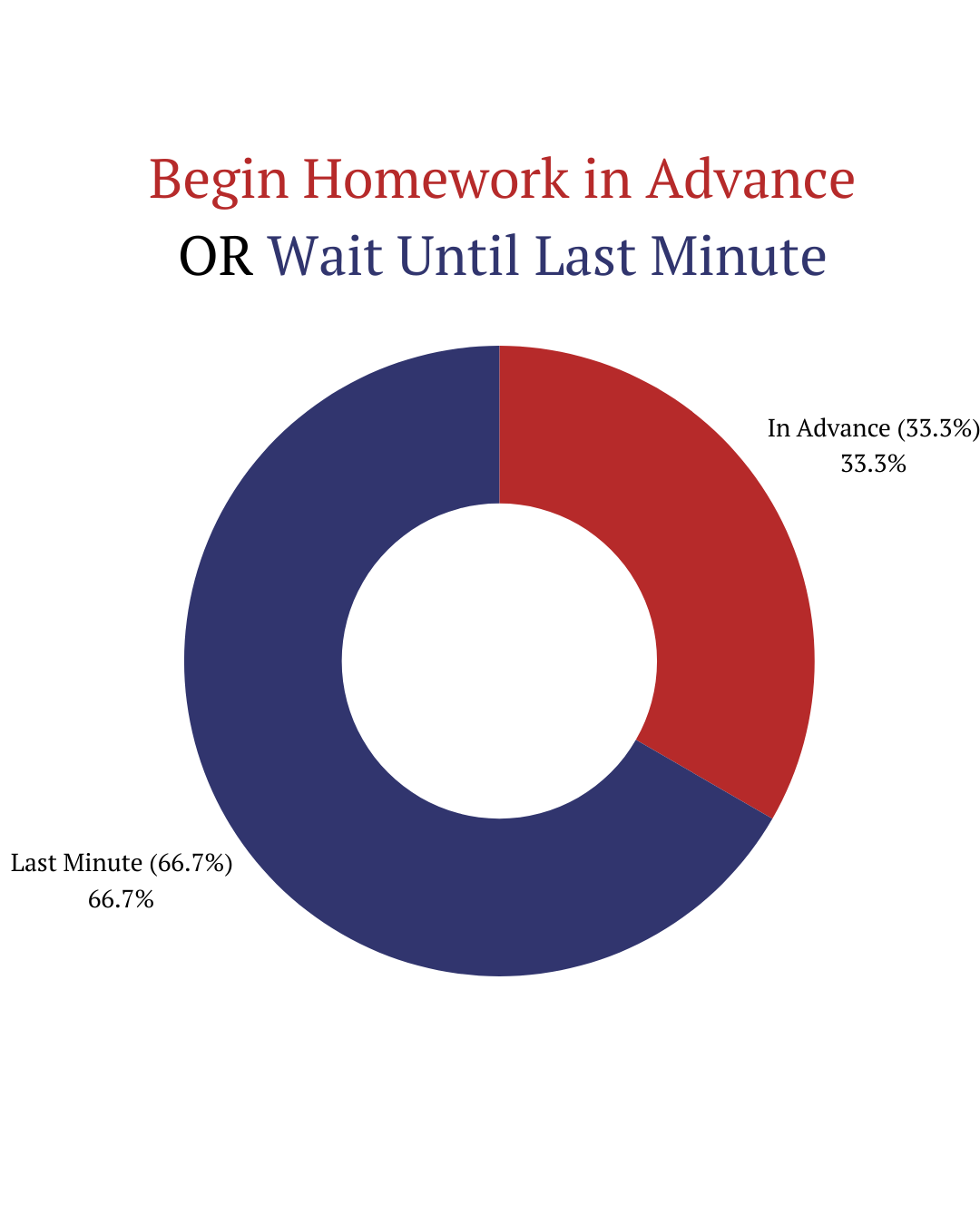 Begin Homework in Advance
OR Wait Until Last Minute

In Advance (33.3%)
33.3%

Last Minute (66.7%)
66.7%